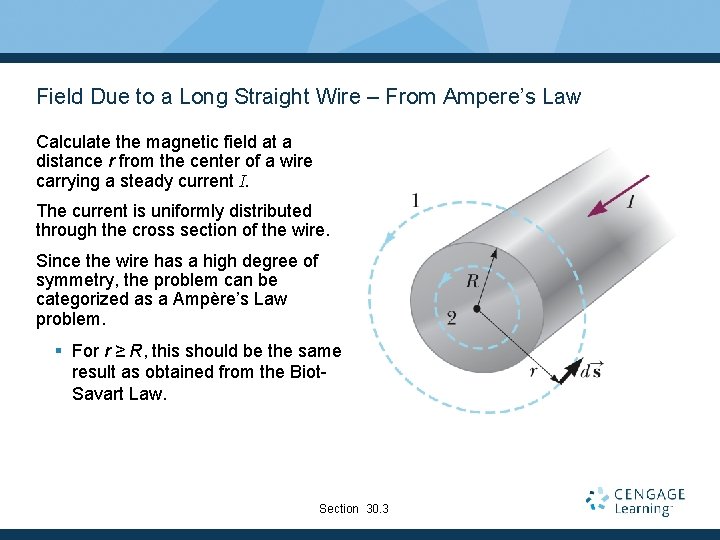 Field Due to a Long Straight Wire – From Ampere's Law

Calculate the magnetic field at a distance $r$ from the center of a wire carrying a steady current $I$.

The current is uniformly distributed through the cross section of the wire.

Since the wire has a high degree of symmetry, the problem can be categorized as a Ampère's Law problem.

▪ For $r \geq R$, this should be the same result as obtained from the Biot-Savart Law.

1
$I$
$R$
2
$r$
$d\vec{s}$

Section 30.3

CENGAGE Learning